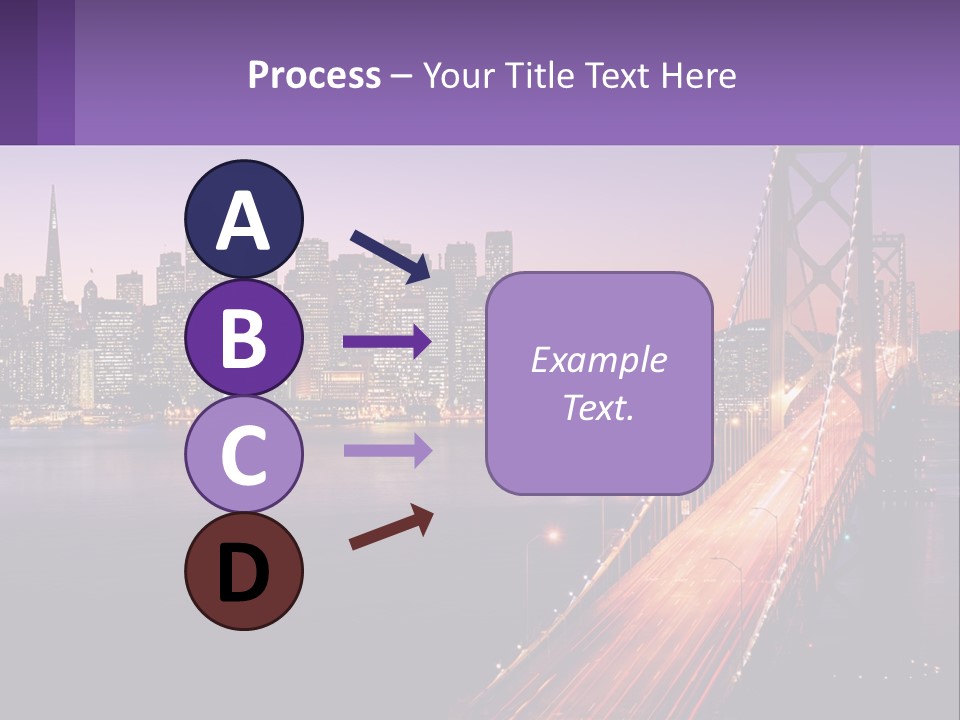 Process – Your Title Text Here

A

B

C

D

Example Text.